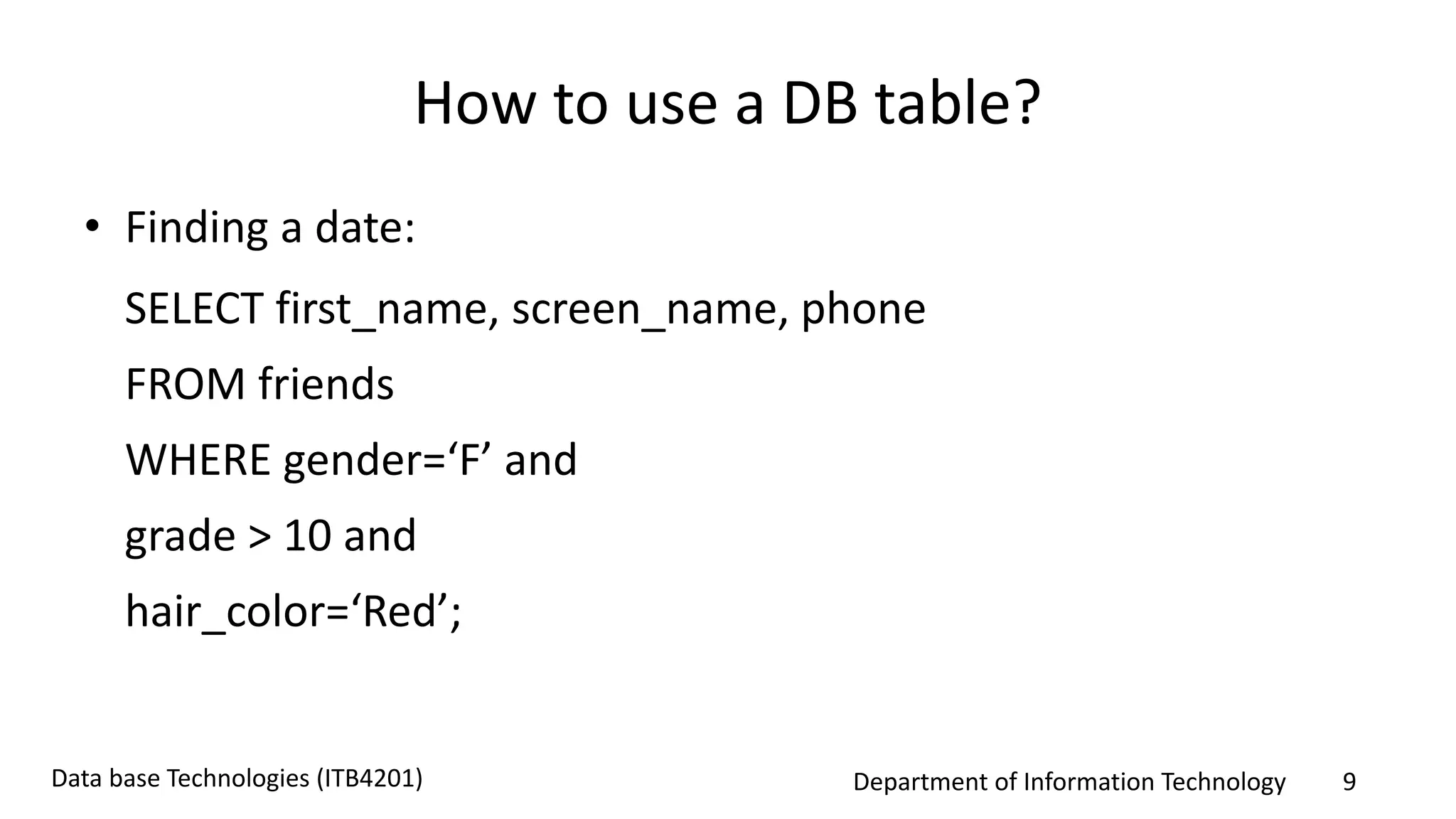 How to use a DB table?

• Finding a date:

SELECT first_name, screen_name, phone

FROM friends

WHERE gender=‘F’ and

grade > 10 and

hair_color=‘Red’;

Data base Technologies (ITB4201)

Department of Information Technology 9